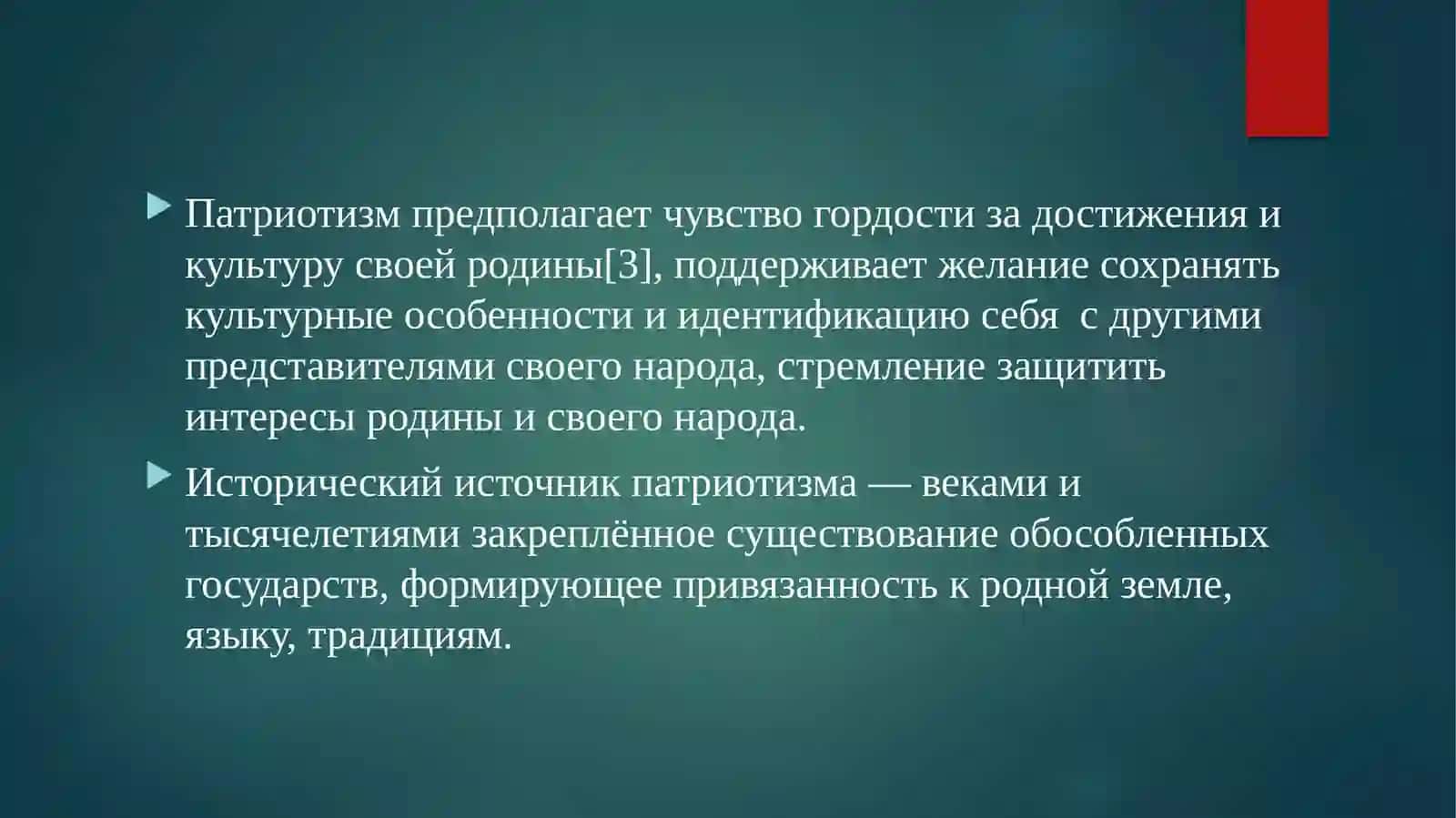 Патриотизм предполагает чувство гордости за достижения и культуру своей родины[3], поддерживает желание сохранять культурные особенности и идентификацию себя  с другими представителями своего народа, стремление защитить интересы родины и своего народа.

Исторический источник патриотизма — веками и тысячелетиями закреплённое существование обособленных государств, формирующее привязанность к родной земле, языку, традициям.